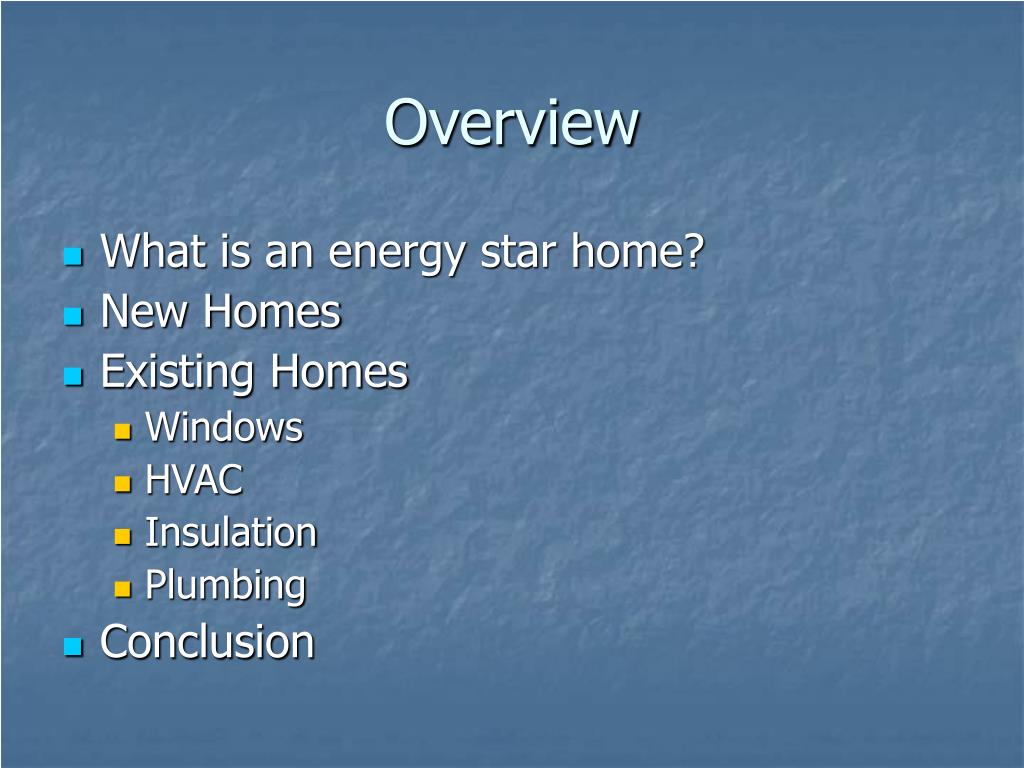 Overview

- What is an energy star home?
- New Homes
- Existing Homes
  - Windows
  - HVAC
  - Insulation
  - Plumbing
- Conclusion